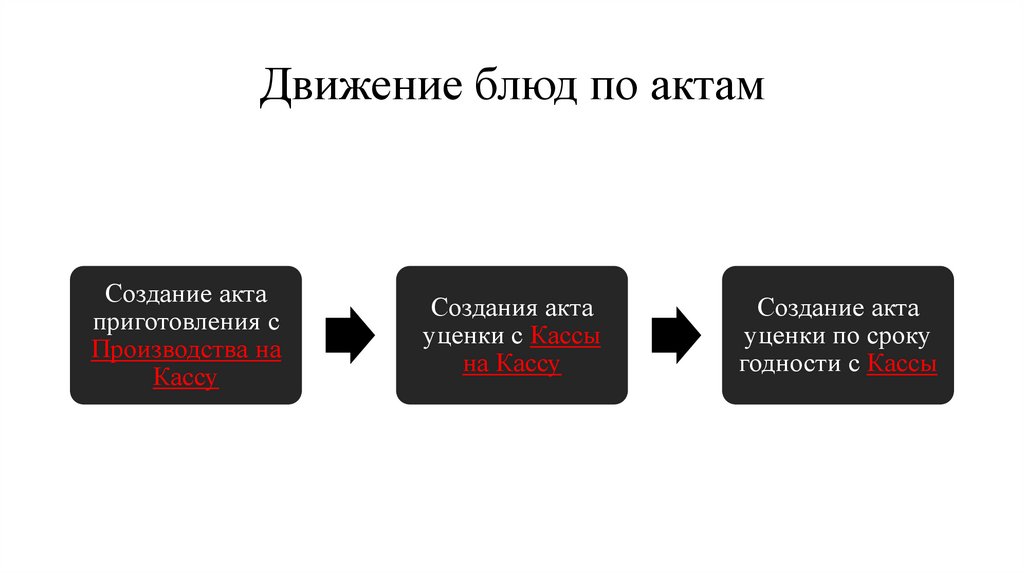 Движение блюд по актам

Создание акта приготовления с Производства на Кассу

Создания акта уценки с Кассы на Кассу

Создание акта уценки по сроку годности с Кассы